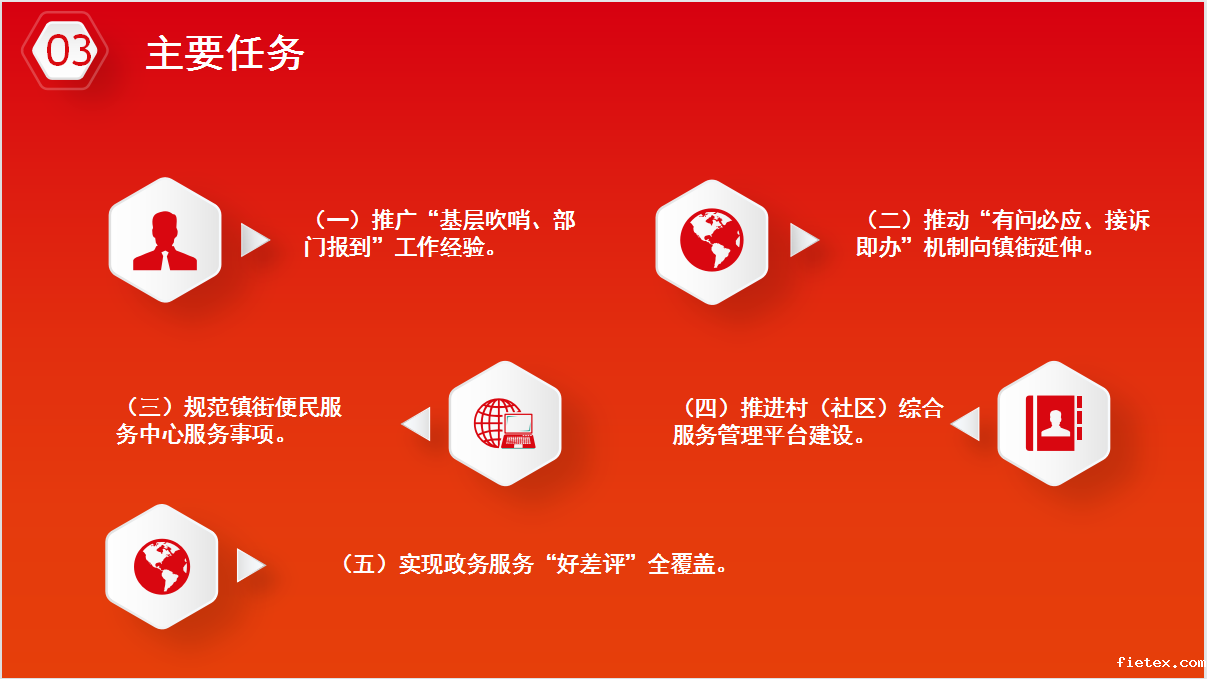 03

主要任务

（一）推广“基层吹哨、部门报到”工作经验。

（二）推动“有问必应、接诉即办”机制向镇街延伸。

（三）规范镇街便民服务中心服务事项。

（四）推进村（社区）综合服务管理平台建设。

（五）实现政务服务“好差评”全覆盖。

fietex.com